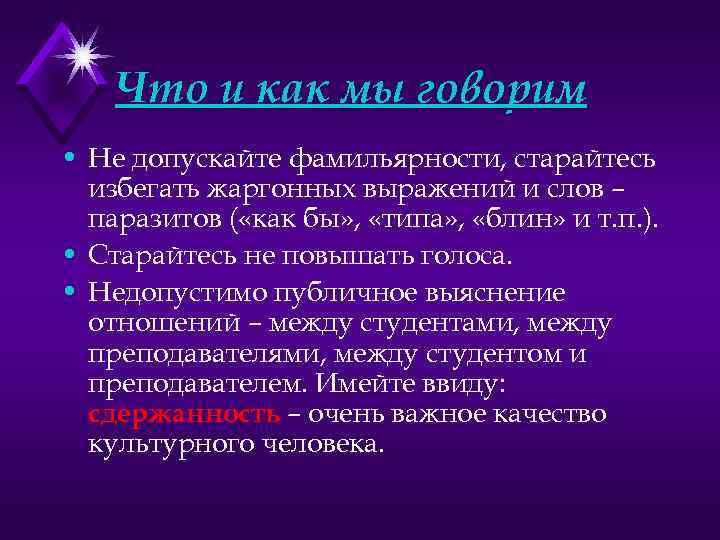 Что и как мы говорим

• Не допускайте фамильярности, старайтесь избегать жаргонных выражений и слов – паразитов («как бы», «типа», «блин» и т.п.).

• Старайтесь не повышать голоса.

• Недопустимо публичное выяснение отношений – между студентами, между преподавателями, между студентом и преподавателем. Имейте ввиду: сдержанность – очень важное качество культурного человека.